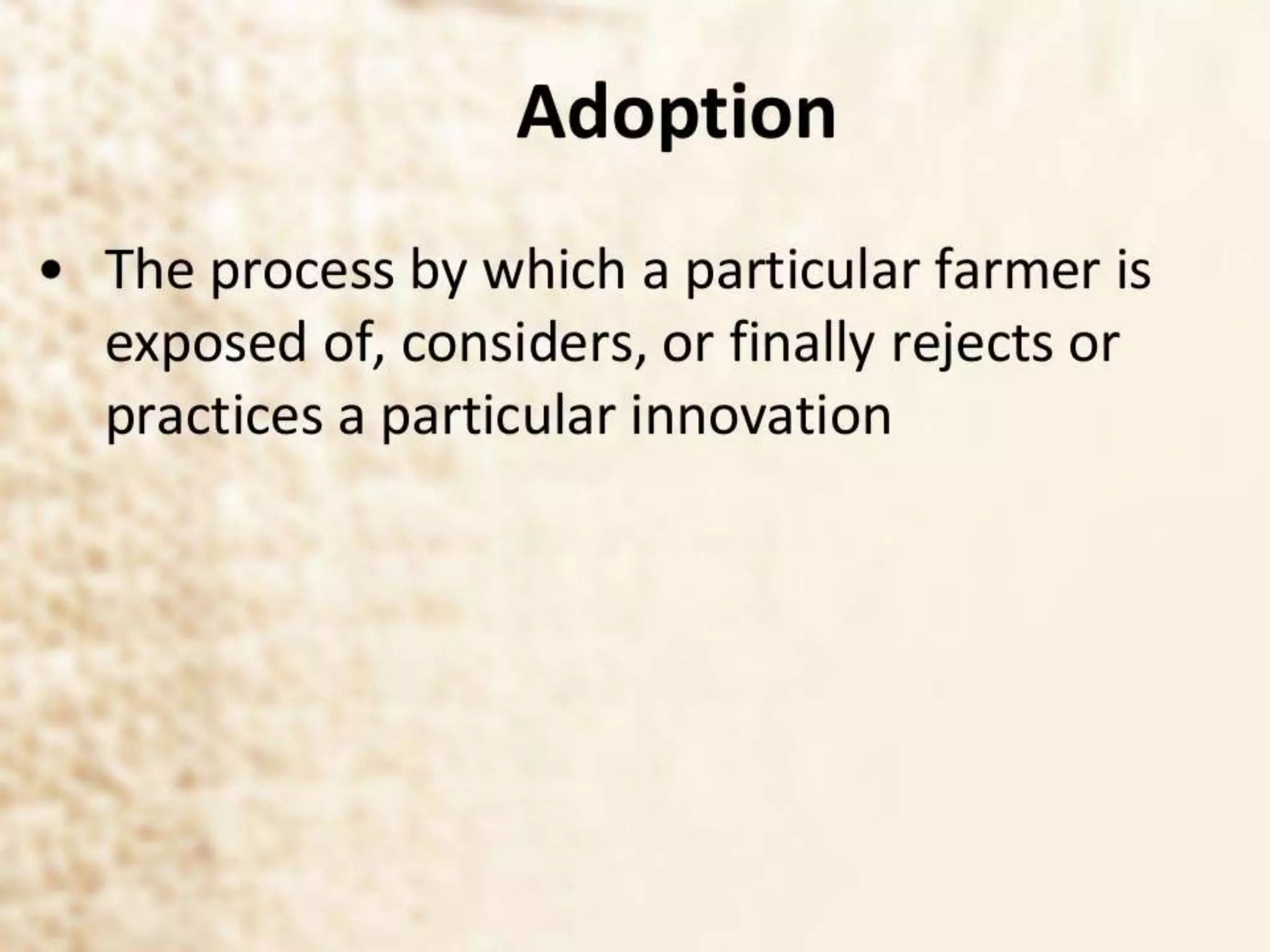 Adoption

• The process by which a particular farmer is exposed of, considers, or finally rejects or practices a particular innovation